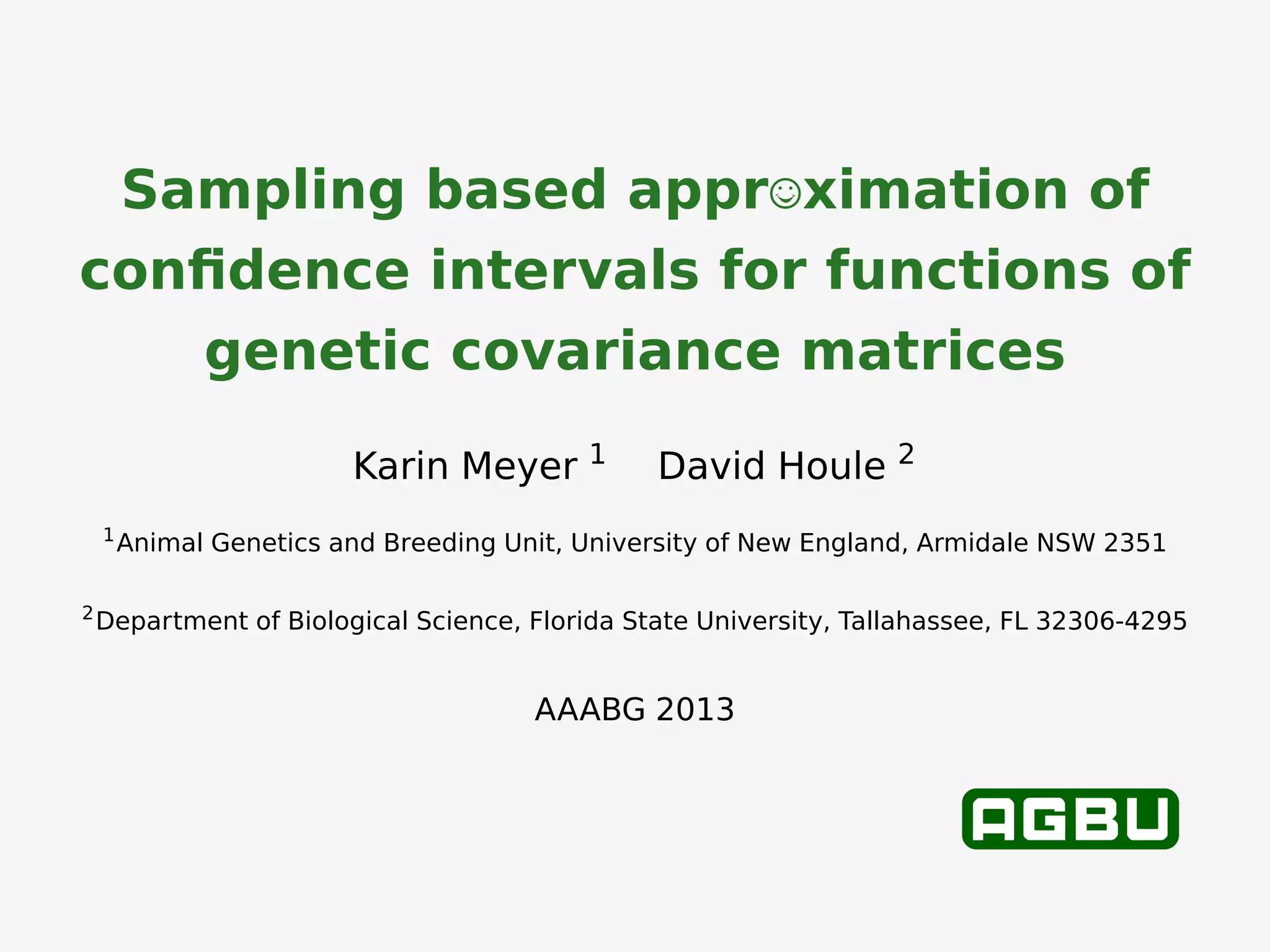 Sampling based appr☺ximation of confidence intervals for functions of genetic covariance matrices

Karin Meyer $^1$ David Houle $^2$

$^1$Animal Genetics and Breeding Unit, University of New England, Armidale NSW 2351

$^2$Department of Biological Science, Florida State University, Tallahassee, FL 32306-4295

AAABG 2013

AGBU